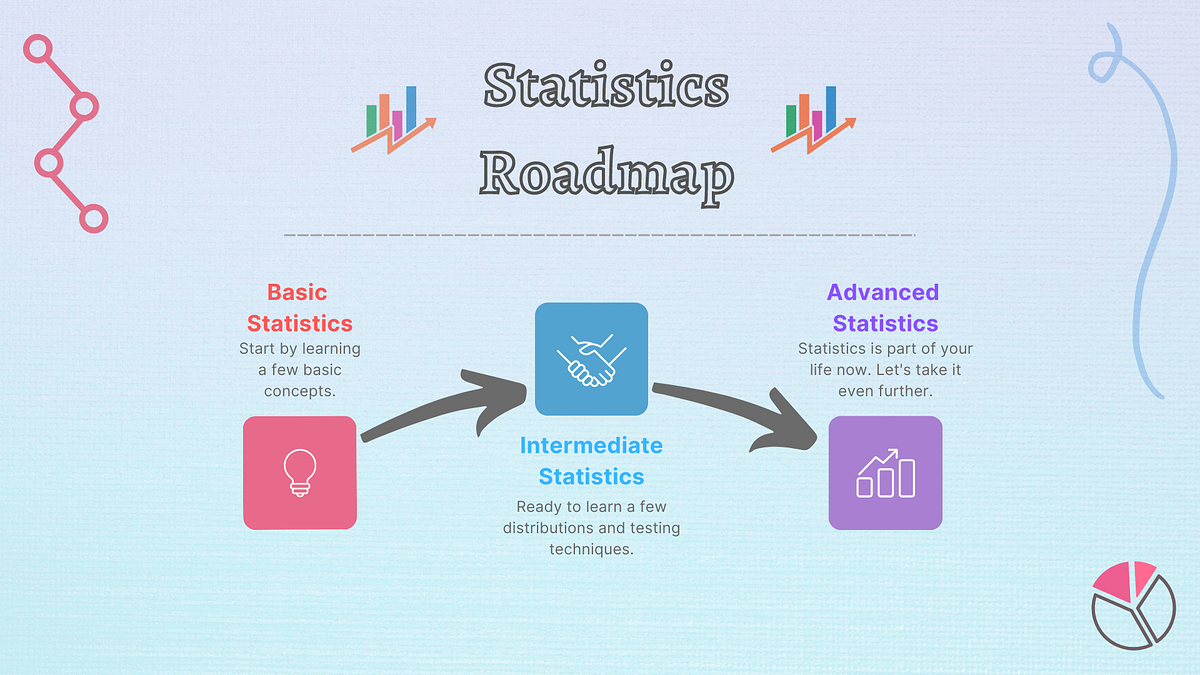 Statistics Roadmap

Basic Statistics
Start by learning a few basic concepts.

Intermediate Statistics
Ready to learn a few distributions and testing techniques.

Advanced Statistics
Statistics is part of your life now. Let's take it even further.